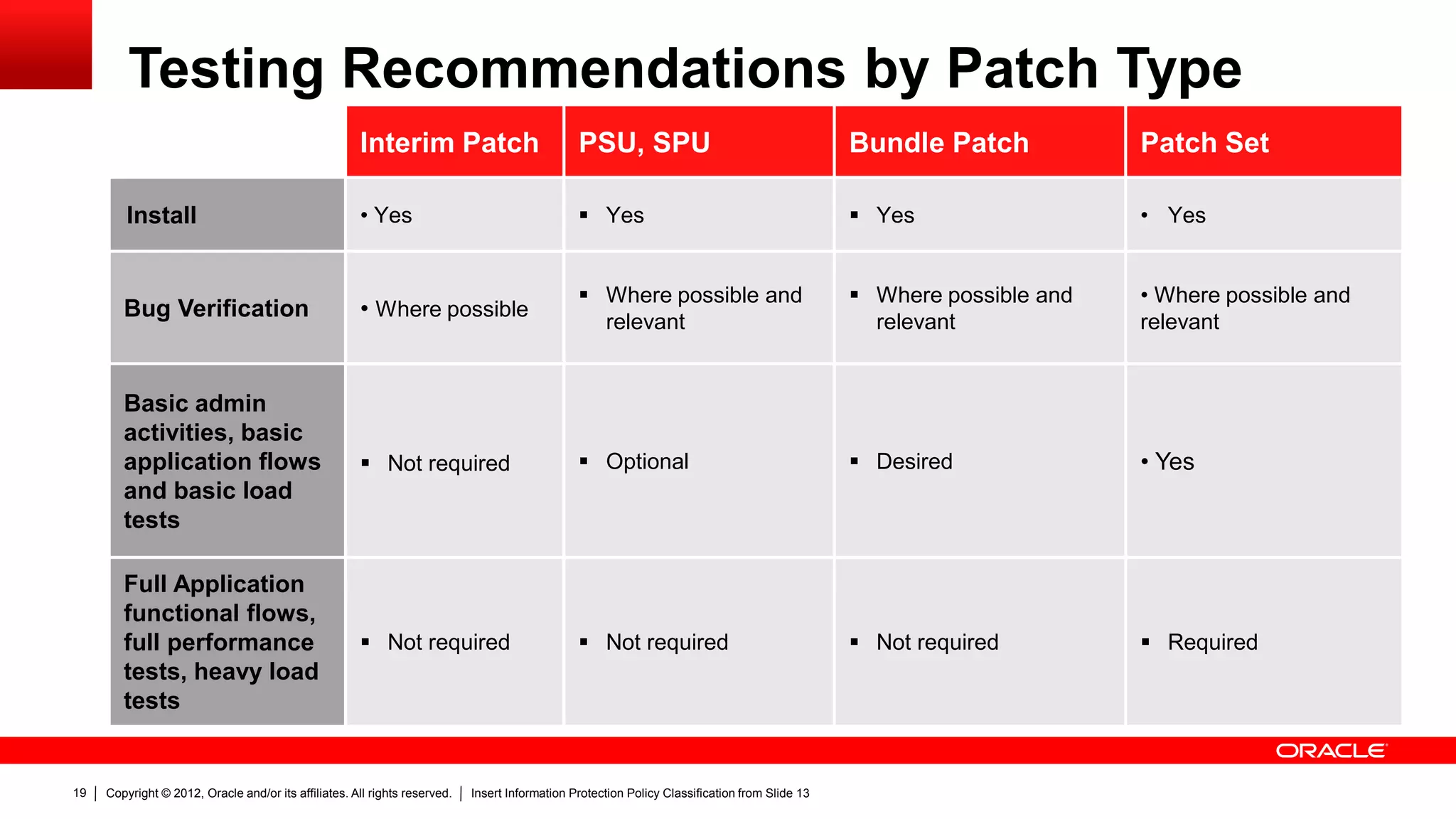 Testing Recommendations by Patch Type

| | Interim Patch | PSU, SPU | Bundle Patch | Patch Set |
|---|---|---|---|---|
| Install | • Yes | ▪ Yes | ▪ Yes | • Yes |
| Bug Verification | • Where possible | ▪ Where possible and relevant | ▪ Where possible and relevant | • Where possible and relevant |
| Basic admin activities, basic application flows and basic load tests | ▪ Not required | ▪ Optional | ▪ Desired | • Yes |
| Full Application functional flows, full performance tests, heavy load tests | ▪ Not required | ▪ Not required | ▪ Not required | ▪ Required |

ORACLE

19 | Copyright © 2012, Oracle and/or its affiliates. All rights reserved. | Insert Information Protection Policy Classification from Slide 13